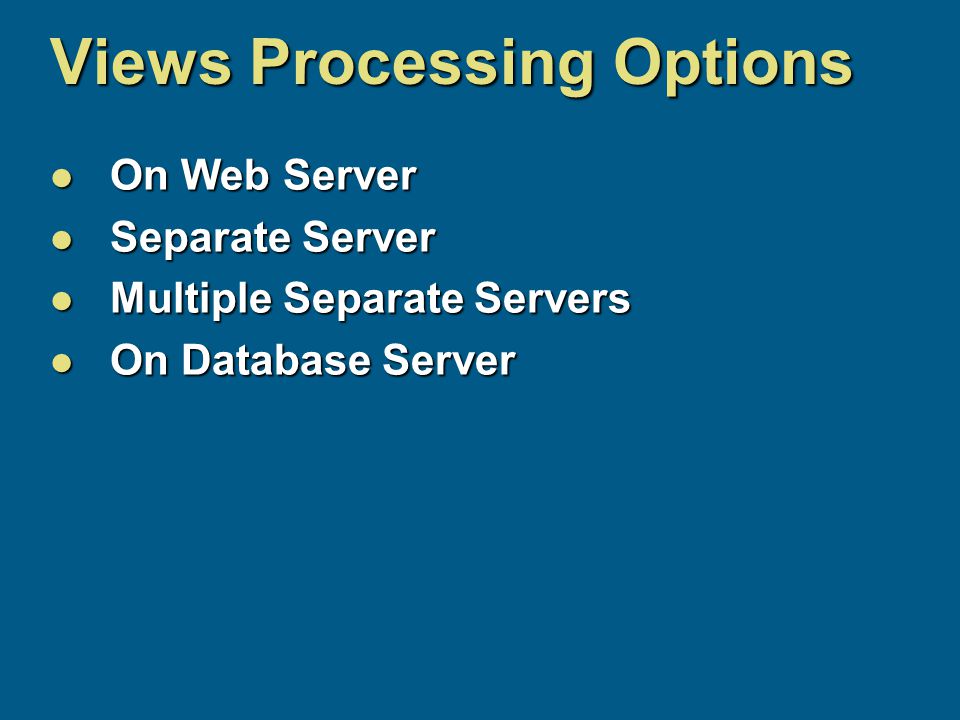 Views Processing Options

- On Web Server
- Separate Server
- Multiple Separate Servers
- On Database Server